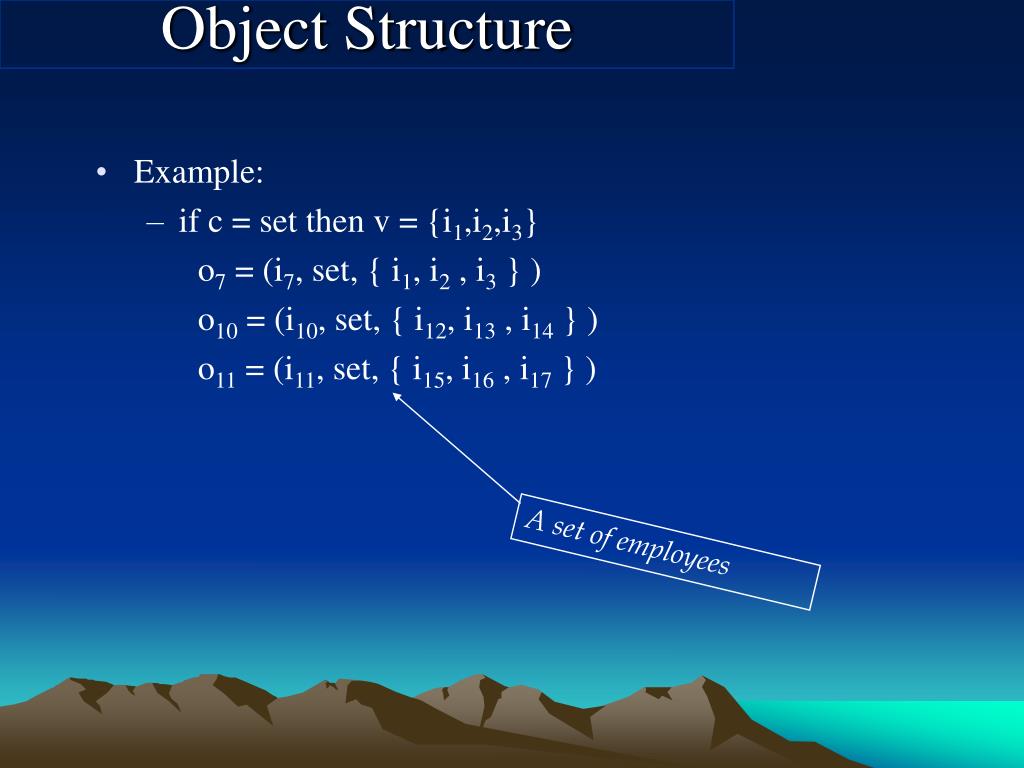 Object Structure

• Example:
– if c = set then v = $\{i_1,i_2,i_3\}$
$o_7 = (i_7, set, \{ i_1, i_2 , i_3 \} )$
$o_{10} = (i_{10}, set, \{ i_{12}, i_{13} , i_{14} \} )$
$o_{11} = (i_{11}, set, \{ i_{15}, i_{16} , i_{17} \} )$

A set of employees